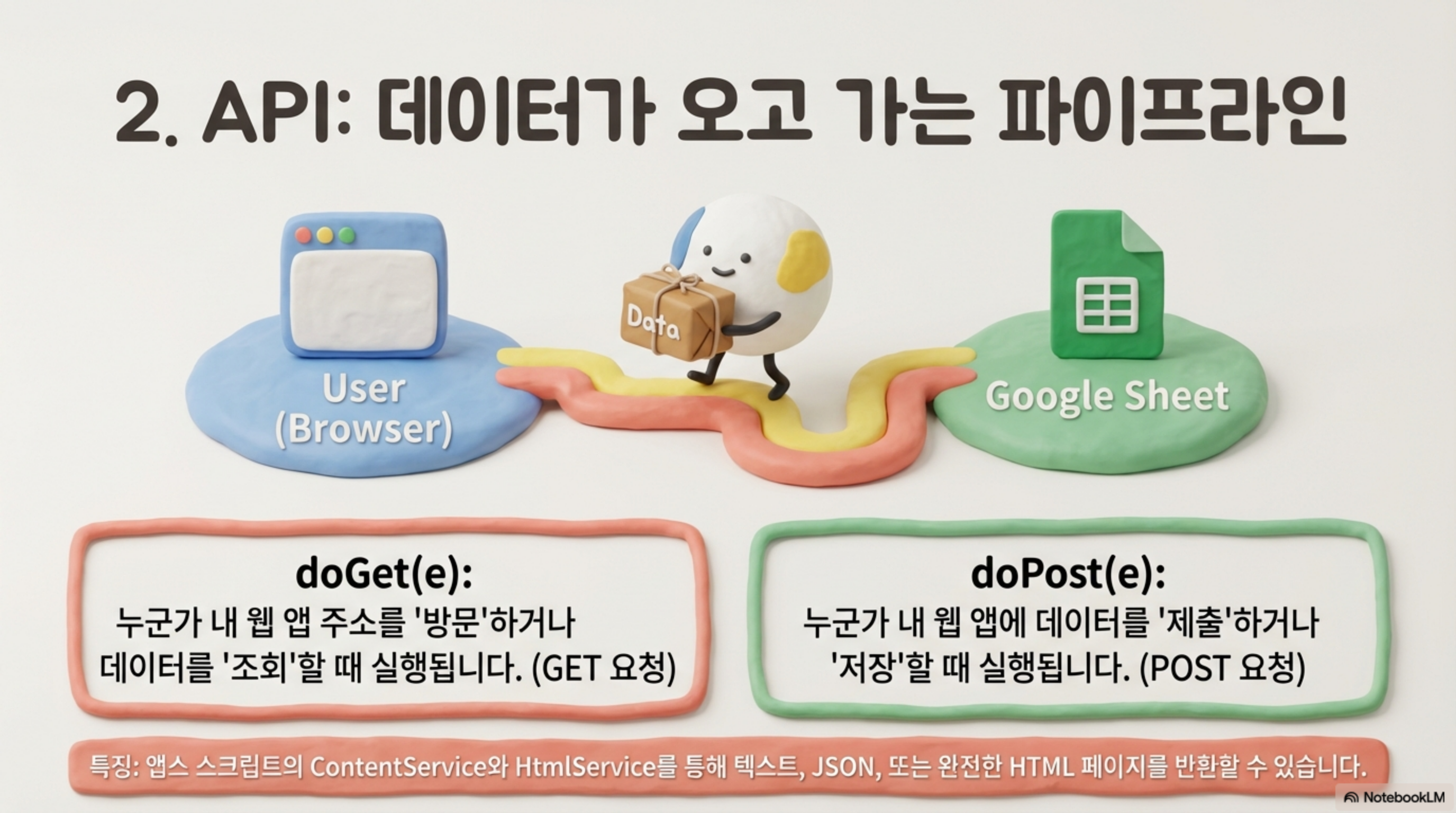 2. API: 데이터가 오고 가는 파이프라인

User (Browser)

Data

Google Sheet

doGet(e):
누군가 내 웹 앱 주소를 '방문'하거나 데이터를 '조회'할 때 실행됩니다. (GET 요청)

doPost(e):
누군가 내 웹 앱에 데이터를 '제출'하거나 '저장'할 때 실행됩니다. (POST 요청)

특징: 앱스 스크립트의 ContentService와 HtmlService를 통해 텍스트, JSON, 또는 완전한 HTML 페이지를 반환할 수 있습니다.

NotebookLM